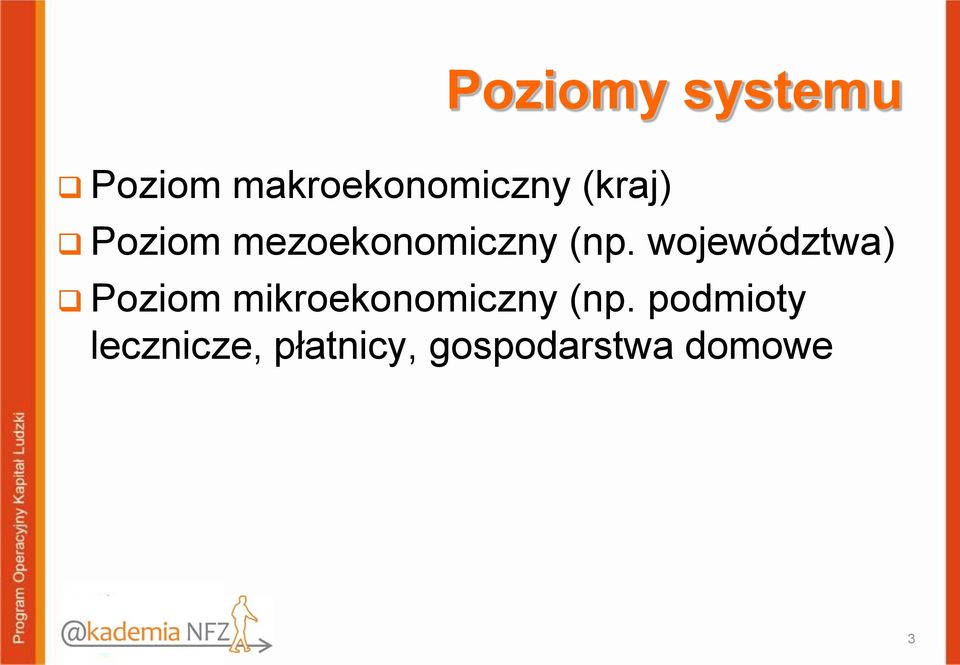 Poziomy systemu

❑ Poziom makroekonomiczny (kraj)

❑ Poziom mezoekonomiczny (np. województwa)

❑ Poziom mikroekonomiczny (np. podmioty lecznicze, płatnicy, gospodarstwa domowe

Program Operacyjny Kapitał Ludzki

@kademia NFZ

3